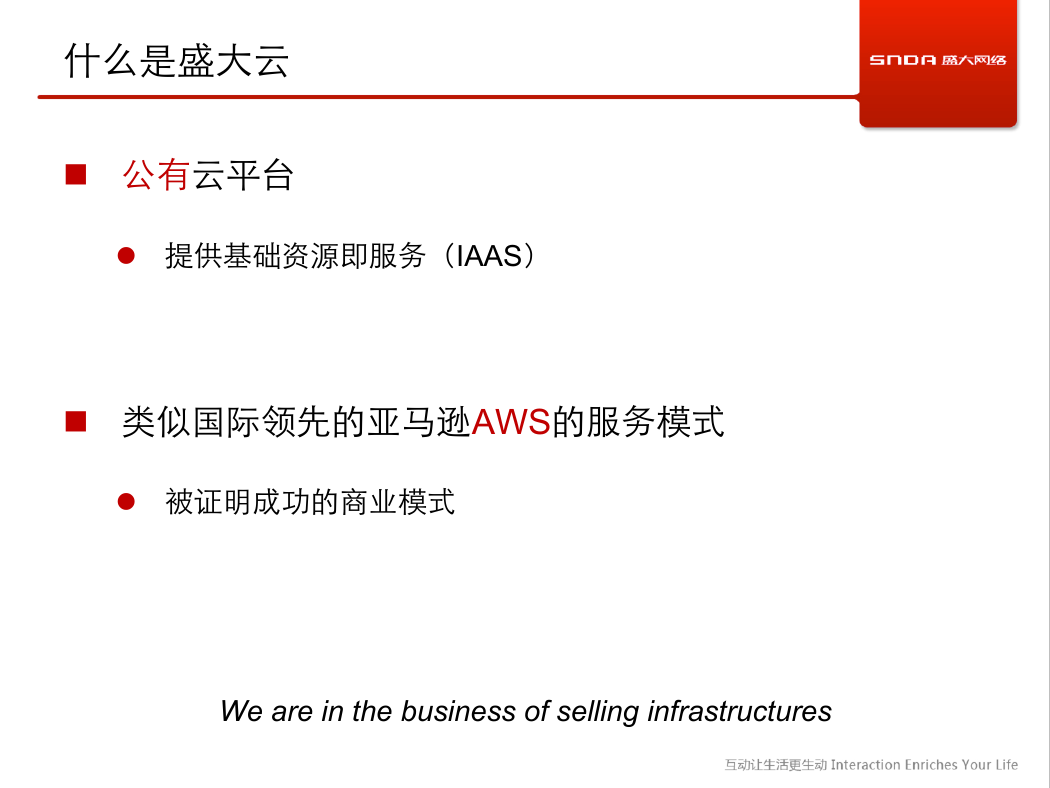 什么是盛大云

SNDA 盛大网络

公有云平台

提供基础资源即服务（IAAS）

类似国际领先的亚马逊AWS的服务模式

被证明成功的商业模式

We are in the business of selling infrastructures

互动让生活更生动 Interaction Enriches Your Life